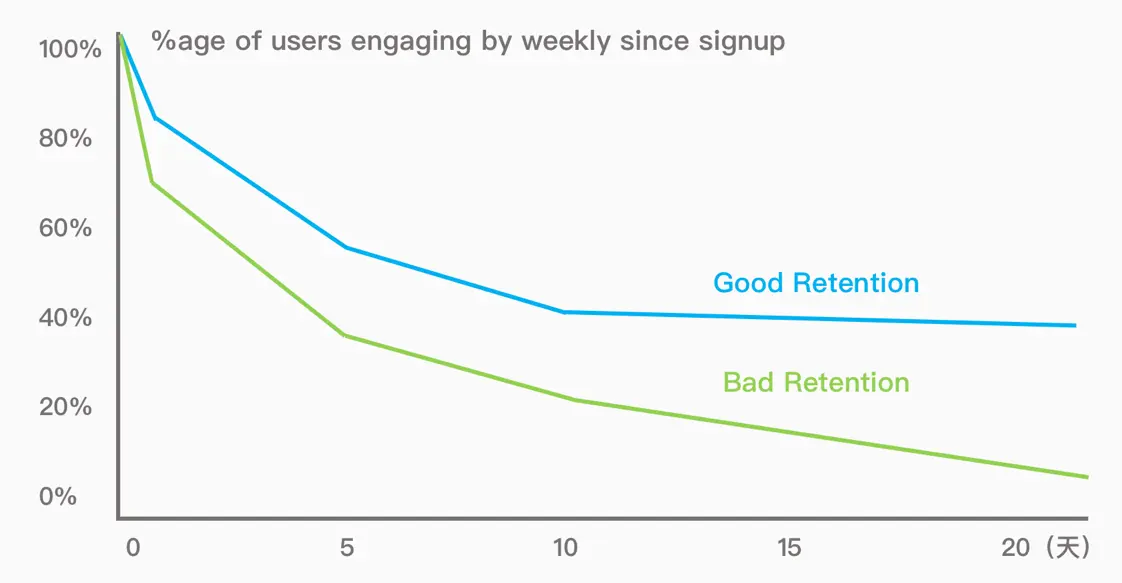 %age of users engaging by weekly since signup

100%
80%
60%
40%
20%
0%

Good Retention
Bad Retention

0
5
10
15
20（天）